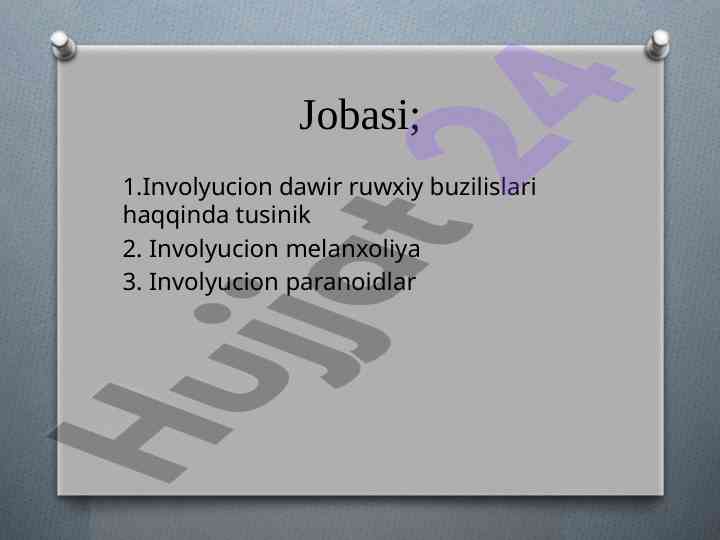 Jobasi;

1.Involyucion dawir ruwxiy buzilislari haqqinda tusinik

2. Involyucion melanxoliya

3. Involyucion paranoidlar

Hujjat24